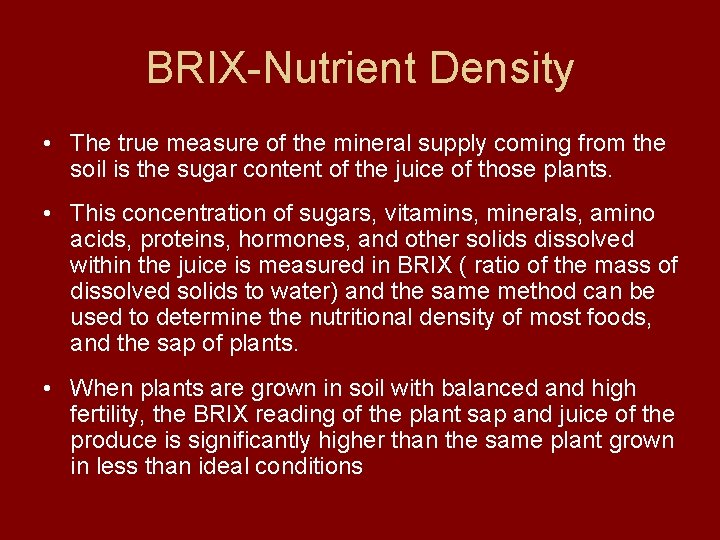 BRIX-Nutrient Density

• The true measure of the mineral supply coming from the soil is the sugar content of the juice of those plants.

• This concentration of sugars, vitamins, minerals, amino acids, proteins, hormones, and other solids dissolved within the juice is measured in BRIX ( ratio of the mass of dissolved solids to water) and the same method can be used to determine the nutritional density of most foods, and the sap of plants.

• When plants are grown in soil with balanced and high fertility, the BRIX reading of the plant sap and juice of the produce is significantly higher than the same plant grown in less than ideal conditions